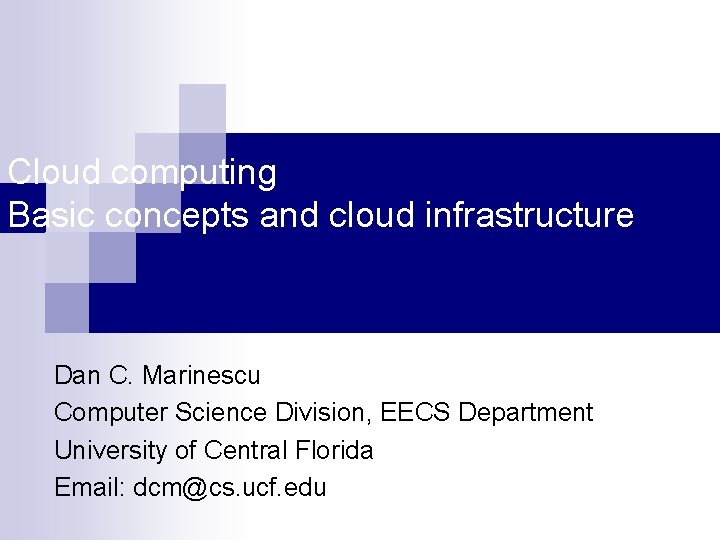 Cloud computing
Basic concepts and cloud infrastructure

Dan C. Marinescu
Computer Science Division, EECS Department
University of Central Florida
Email: dcm@cs.ucf.edu